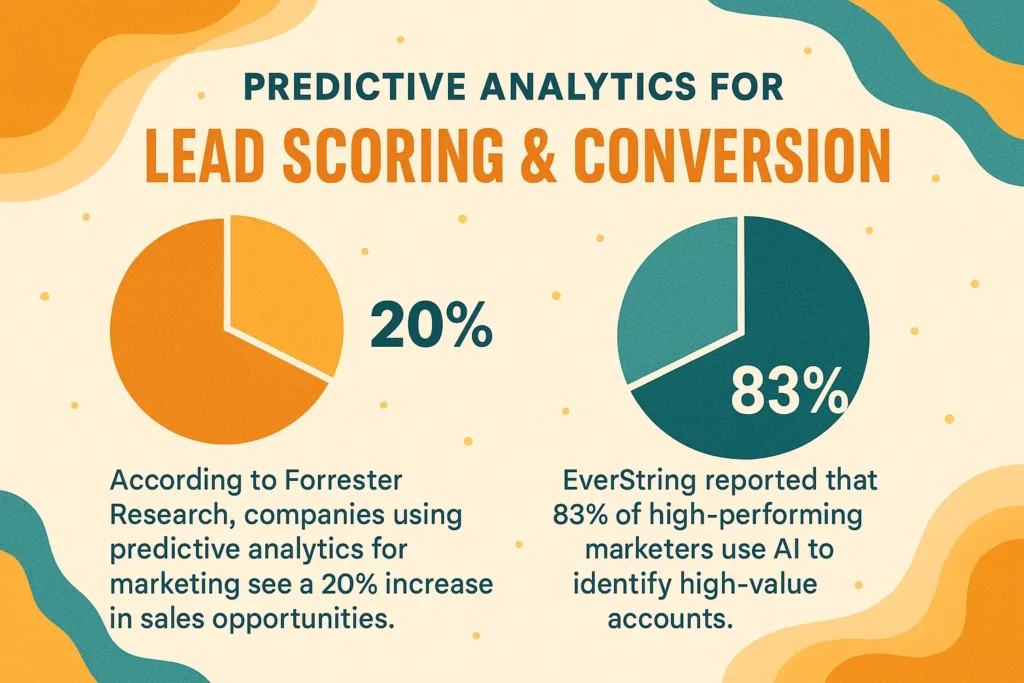 PREDICTIVE ANALYTICS FOR
LEAD SCORING & CONVERSION

20%

According to Forrester Research, companies using predictive analytics for marketing see a 20% increase in sales opportunities.

83%

EverString reported that 83% of high-performing marketers use AI to identify high-value accounts.